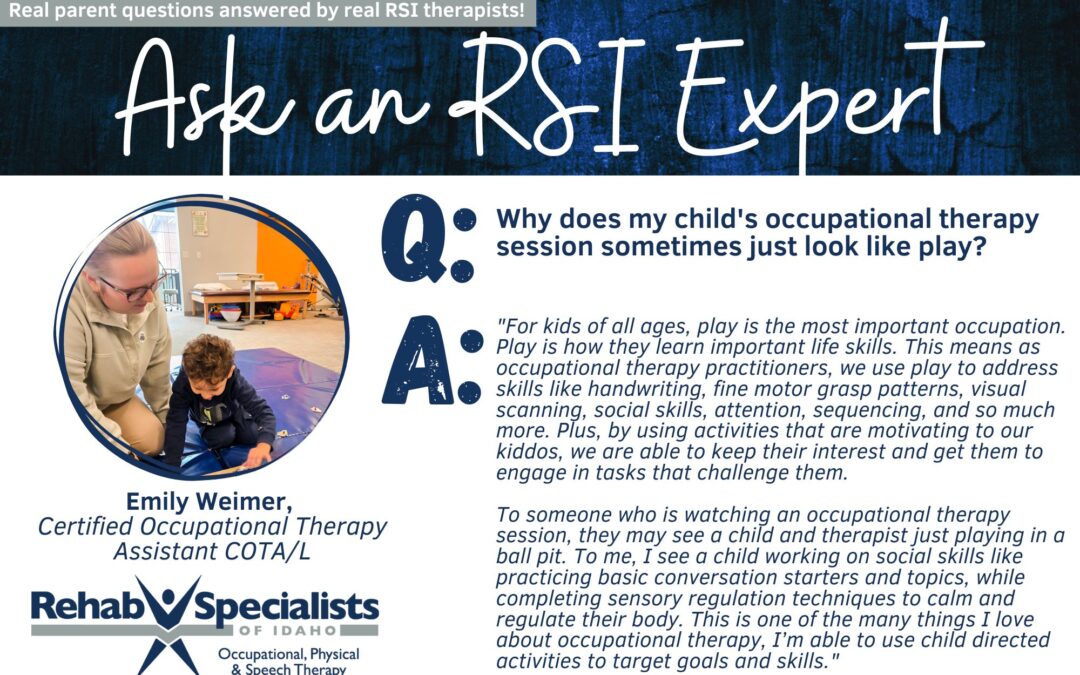 Real parent questions answered by real RSI therapists!

Ask an RSI Expert

Q: Why does my child's occupational therapy session sometimes just look like play?

A: "For kids of all ages, play is the most important occupation. Play is how they learn important life skills. This means as occupational therapy practitioners, we use play to address skills like handwriting, fine motor grasp patterns, visual scanning, social skills, attention, sequencing, and so much more. Plus, by using activities that are motivating to our kiddos, we are able to keep their interest and get them to engage in tasks that challenge them.

To someone who is watching an occupational therapy session, they may see a child and therapist just playing in a ball pit. To me, I see a child working on social skills like practicing basic conversation starters and topics, while completing sensory regulation techniques to calm and regulate their body. This is one of the many things I love about occupational therapy, I'm able to use child directed activities to target goals and skills."

Emily Weimer, Certified Occupational Therapy Assistant COTA/L

Rehab Specialists OF IDAHO
Occupational, Physical & Speech Therapy